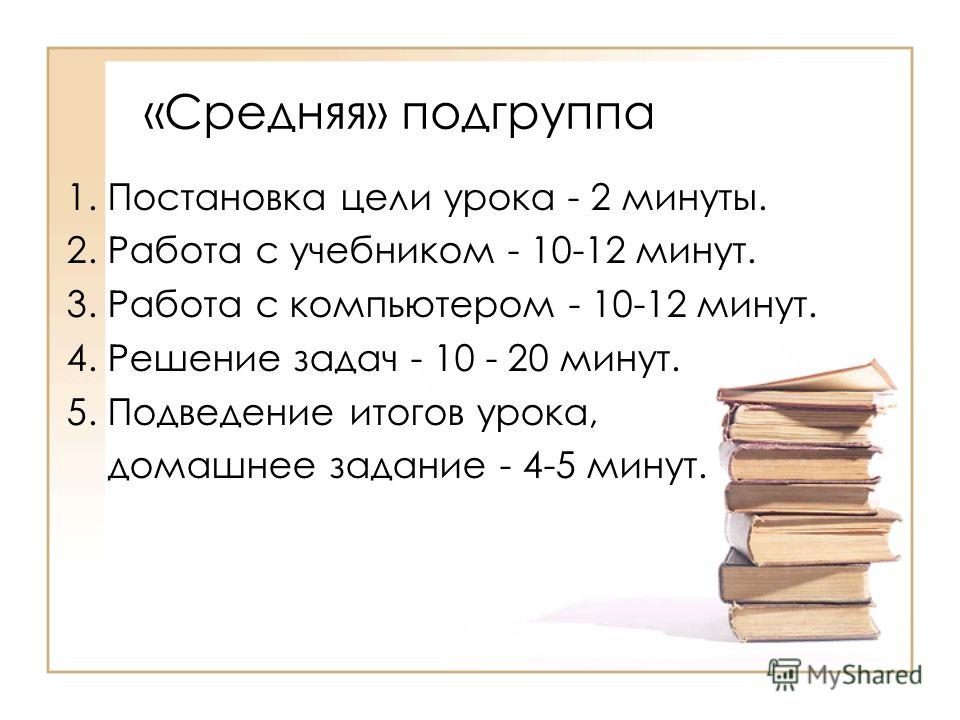 «Средняя» подгруппа

1. Постановка цели урока - 2 минуты.
2. Работа с учебником - 10-12 минут.
3. Работа с компьютером - 10-12 минут.
4. Решение задач - 10 - 20 минут.
5. Подведение итогов урока, домашнее задание - 4-5 минут.

MyShared